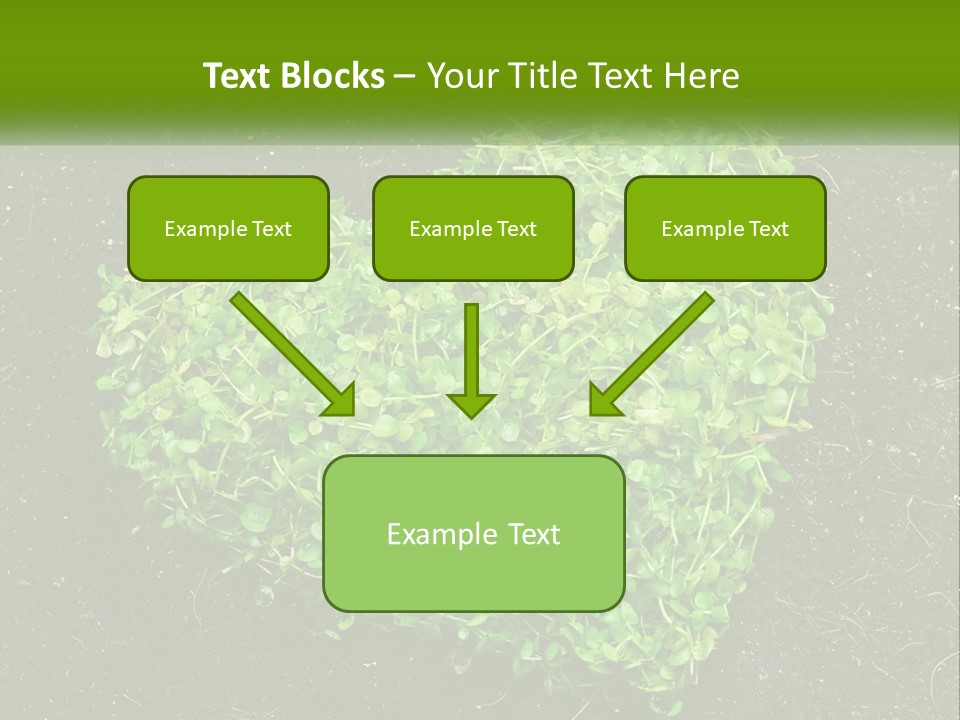 Text Blocks – Your Title Text Here

Example Text

Example Text

Example Text

Example Text